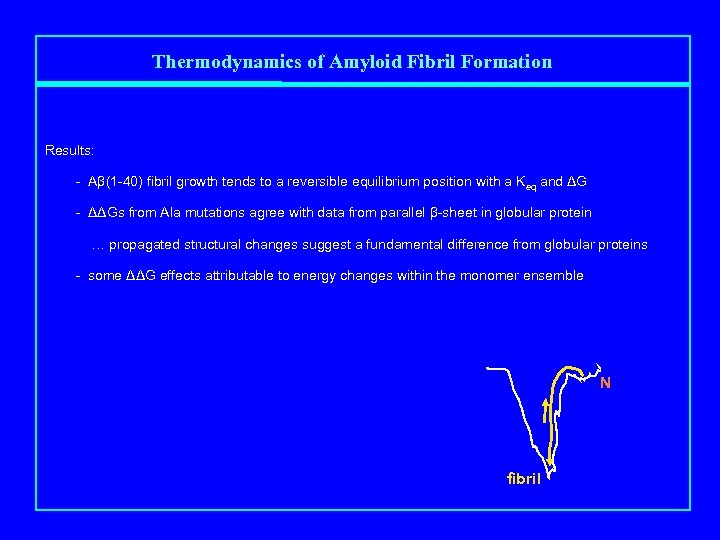 Thermodynamics of Amyloid Fibril Formation

Results:

- Aβ(1-40) fibril growth tends to a reversible equilibrium position with a $K_{eq}$ and ΔG

- ΔΔGs from Ala mutations agree with data from parallel β-sheet in globular protein

… propagated structural changes suggest a fundamental difference from globular proteins

- some ΔΔG effects attributable to energy changes within the monomer ensemble

N

fibril